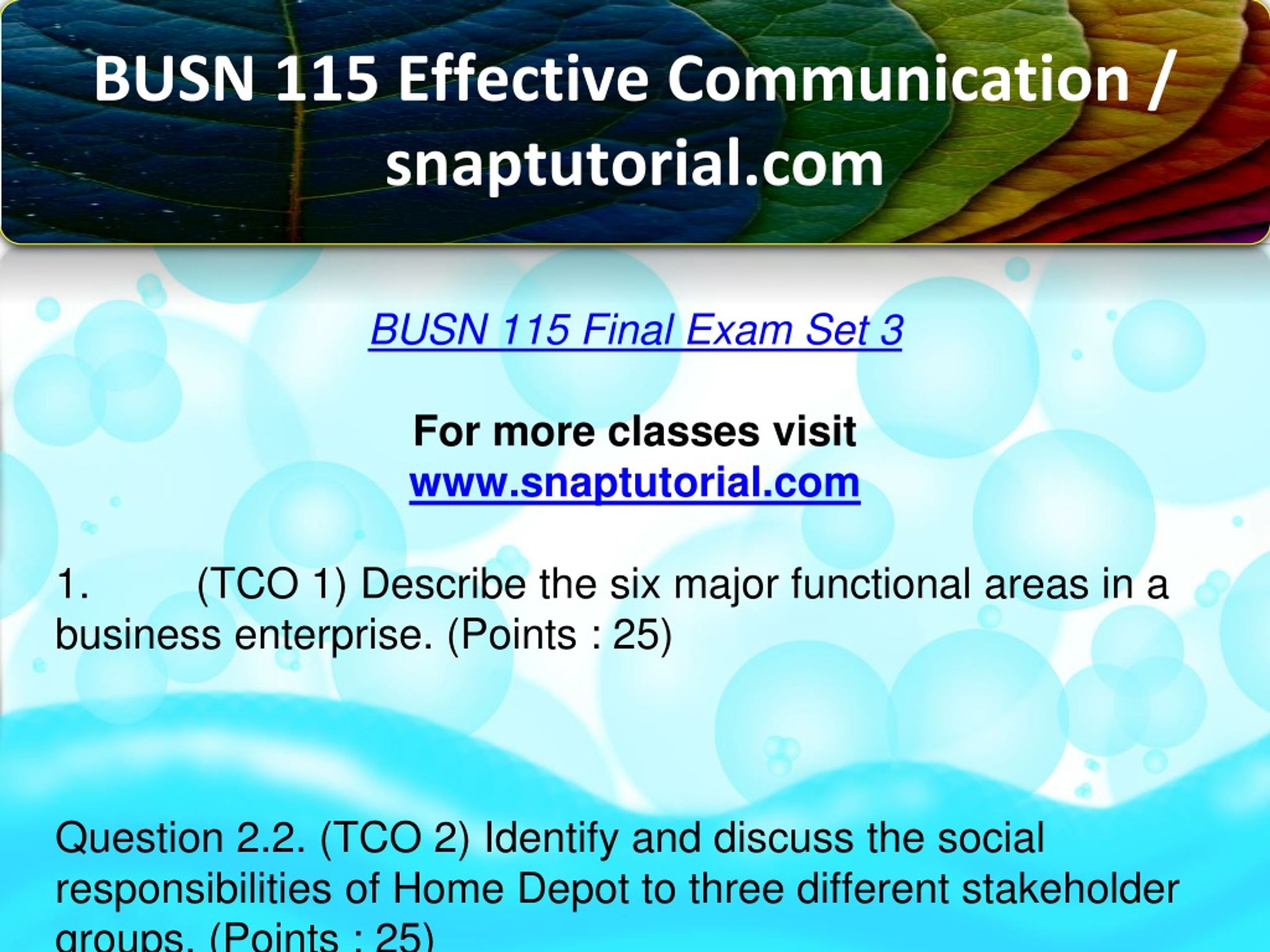 BUSN 115 Effective Communication / snaptutorial.com

BUSN 115 Final Exam Set 3

For more classes visit
www.snaptutorial.com

1. (TCO 1) Describe the six major functional areas in a business enterprise. (Points : 25)

Question 2.2. (TCO 2) Identify and discuss the social responsibilities of Home Depot to three different stakeholder groups. (Points : 25)